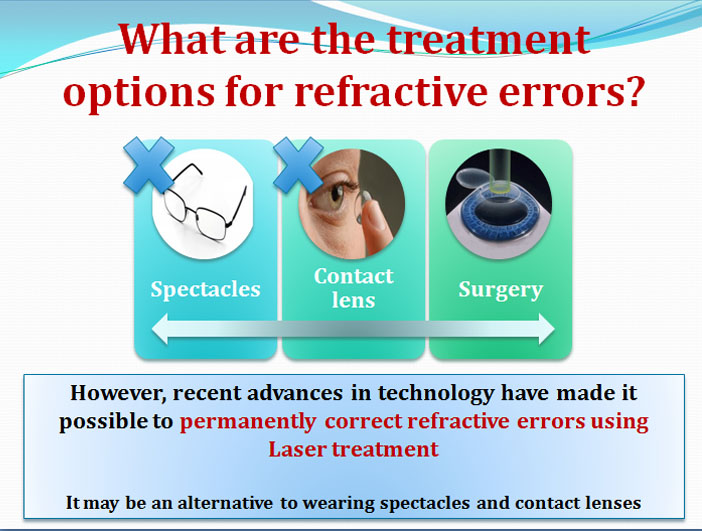 What are the treatment options for refractive errors?

Spectacles

Contact lens

Surgery

However, recent advances in technology have made it possible to permanently correct refractive errors using Laser treatment

It may be an alternative to wearing spectacles and contact lenses